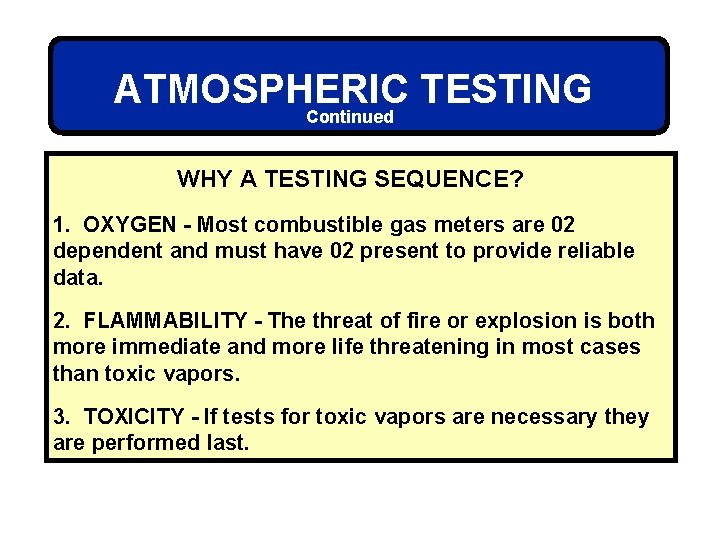 ATMOSPHERIC TESTING
Continued

WHY A TESTING SEQUENCE?

1. OXYGEN - Most combustible gas meters are 02 dependent and must have 02 present to provide reliable data.

2. FLAMMABILITY - The threat of fire or explosion is both more immediate and more life threatening in most cases than toxic vapors.

3. TOXICITY - If tests for toxic vapors are necessary they are performed last.